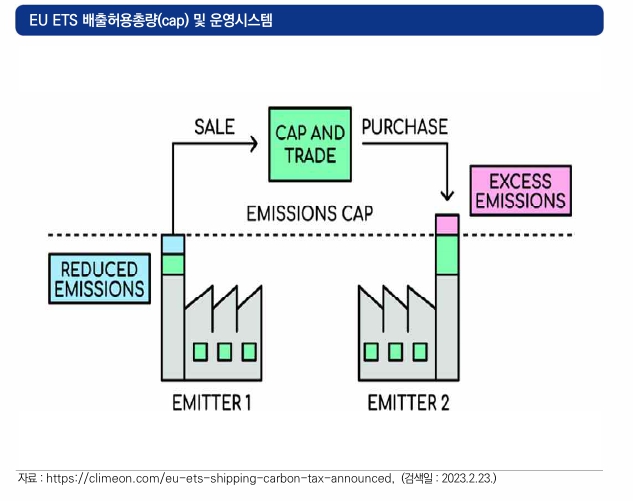 EU ETS 배출허용총량(cap) 및 운영시스템

SALE

CAP AND TRADE

PURCHASE

EXCESS EMISSIONS

EMISSIONS CAP

REDUCED EMISSIONS

EMITTER 1

EMITTER 2

자료 : https://climeon.com/eu-ets-shipping-carbon-tax-announced, (검색일 : 2023.2.23.)